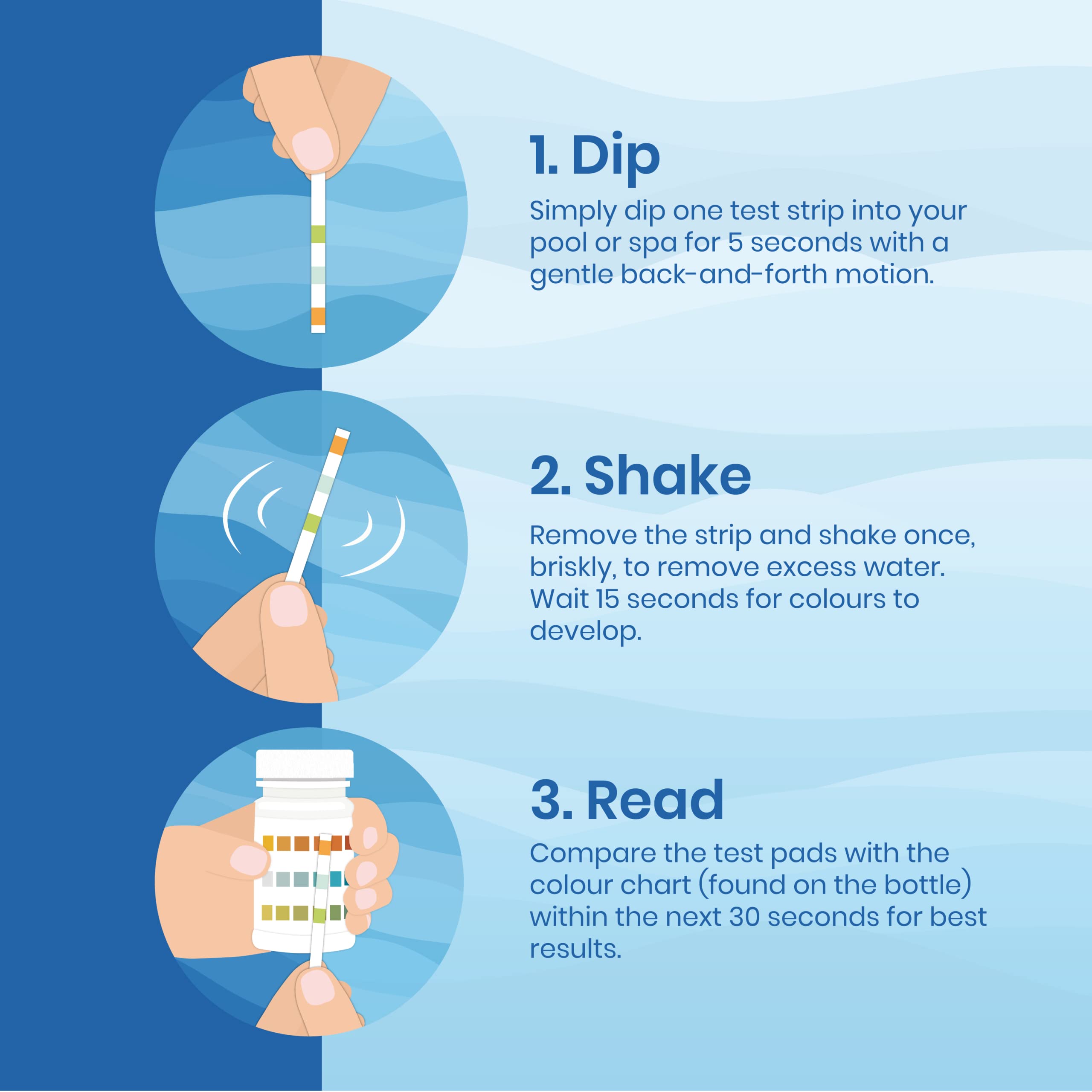 1. Dip

Simply dip one test strip into your pool or spa for 5 seconds with a gentle back-and-forth motion.

2. Shake

Remove the strip and shake once, briskly, to remove excess water. Wait 15 seconds for colours to develop.

3. Read

Compare the test pads with the colour chart (found on the bottle) within the next 30 seconds for best results.